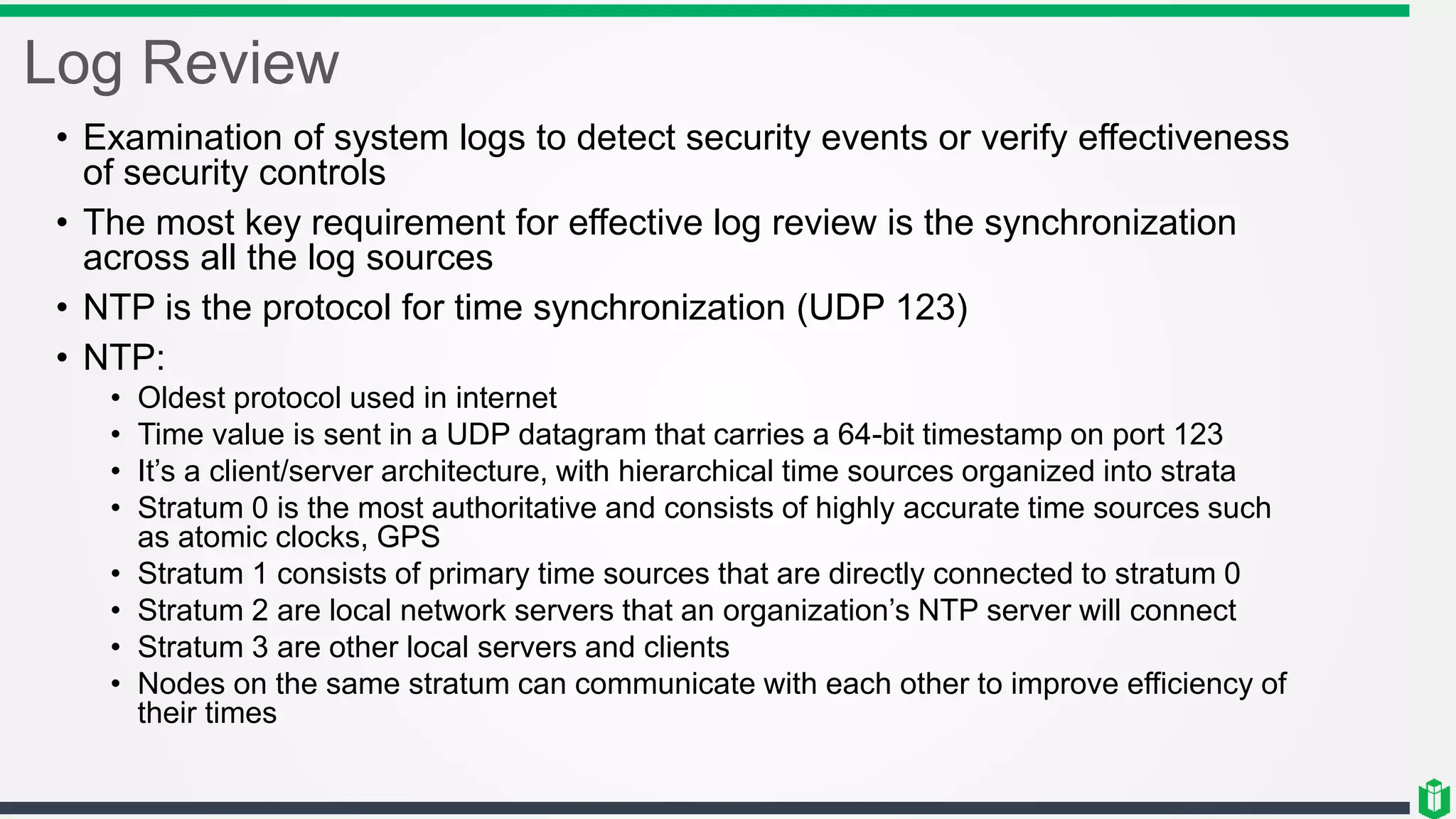 Log Review

• Examination of system logs to detect security events or verify effectiveness of security controls
• The most key requirement for effective log review is the synchronization across all the log sources
• NTP is the protocol for time synchronization (UDP 123)
• NTP:
  • Oldest protocol used in internet
  • Time value is sent in a UDP datagram that carries a 64-bit timestamp on port 123
  • It's a client/server architecture, with hierarchical time sources organized into strata
  • Stratum 0 is the most authoritative and consists of highly accurate time sources such as atomic clocks, GPS
  • Stratum 1 consists of primary time sources that are directly connected to stratum 0
  • Stratum 2 are local network servers that an organization's NTP server will connect
  • Stratum 3 are other local servers and clients
  • Nodes on the same stratum can communicate with each other to improve efficiency of their times